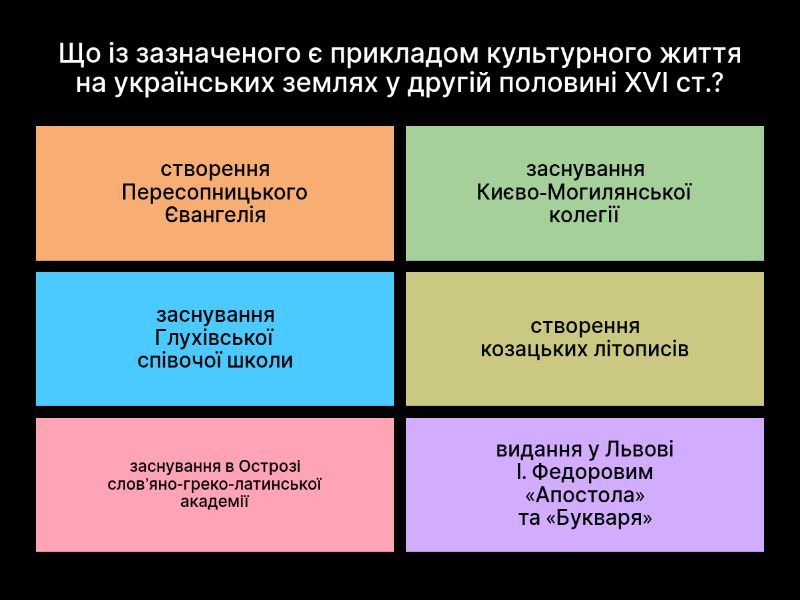 Що із зазначеного є прикладом культурного життя на українських землях у другій половині XVI ст.?

створення Пересопницького Євангелія

заснування Києво-Могилянської колегії

заснування Глухівської співочої школи

створення козацьких літописів

заснування в Острозі слов'яно-греко-латинської академії

видання у Львові І. Федоровим «Апостола» та «Букваря»